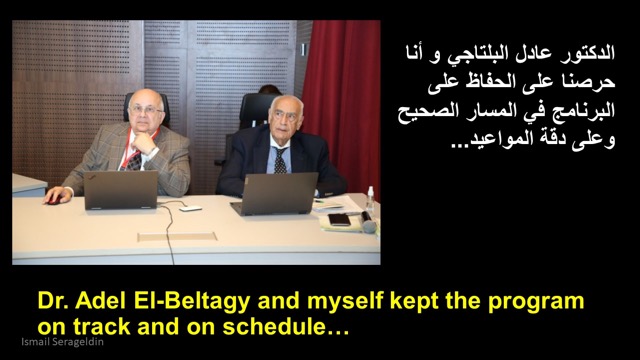 الدكتور عادل البلتاجي و أنا حرصنا على الحفاظ على البرنامج في المسار الصحيح وعلى دقة المواعيد...

Dr. Adel El-Beltagy and myself kept the program on track and on schedule…

Ismail Serageldin